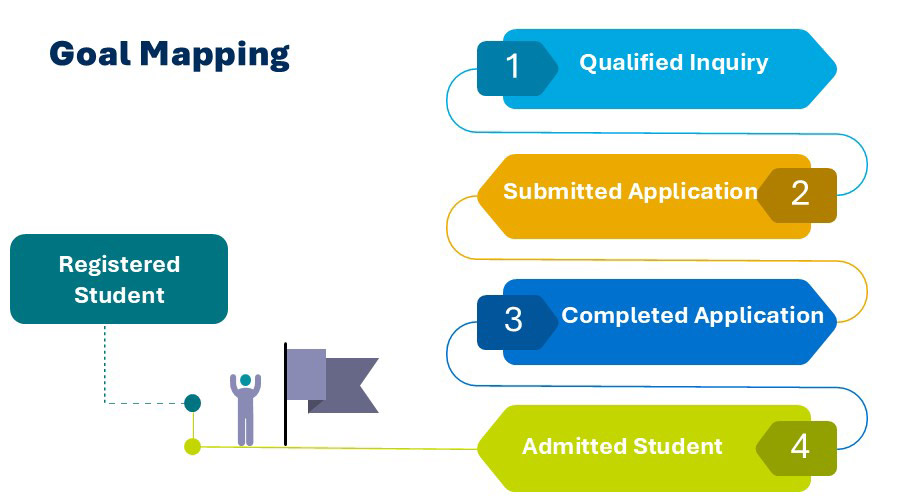 Goal Mapping

1 Qualified Inquiry

Submitted Application 2

3 Completed Application

Admitted Student 4

Registered Student